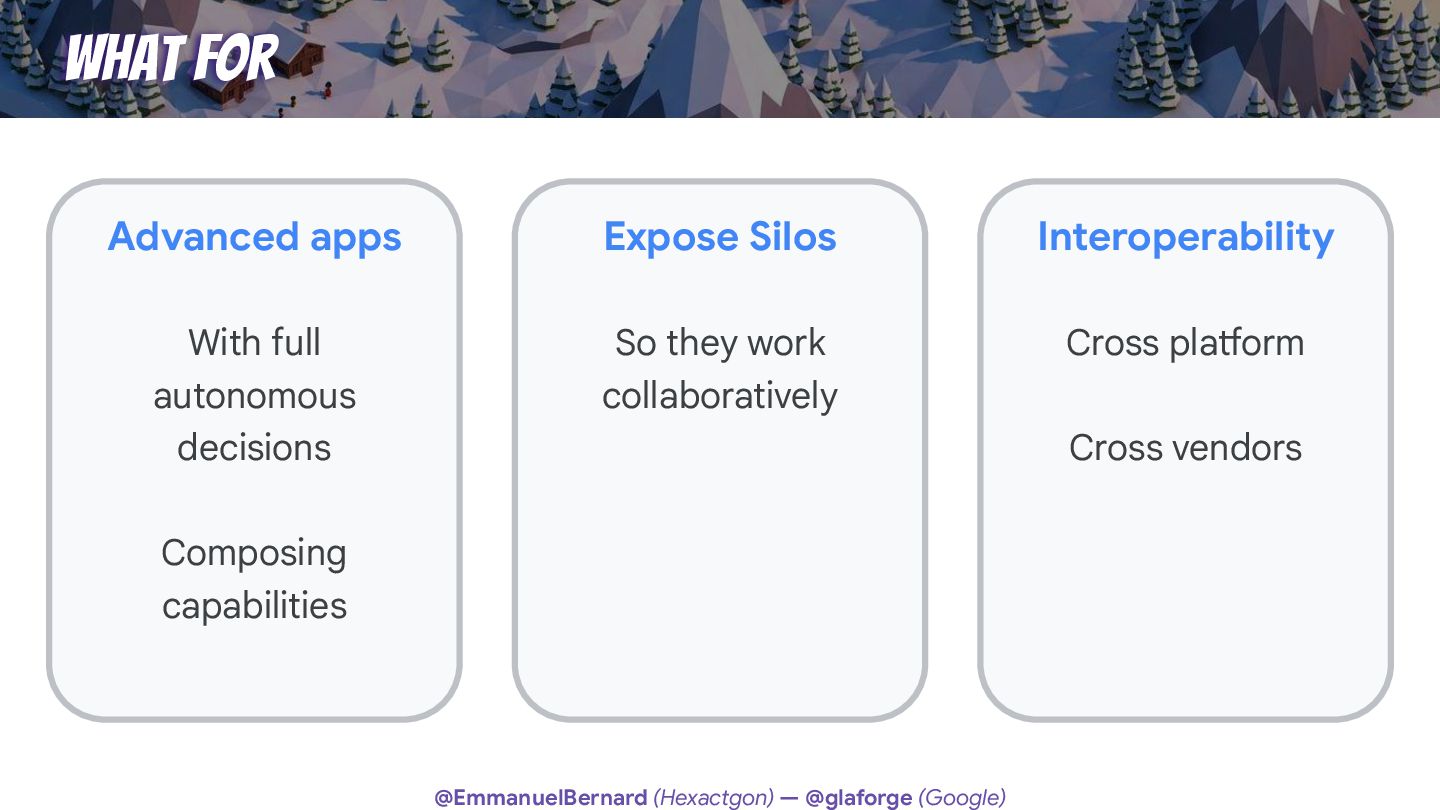 WHAT FOR

Advanced apps

With full autonomous decisions

Composing capabilities

Expose Silos

So they work collaboratively

Interoperability

Cross platform

Cross vendors

@EmmanuelBernard (Hexactgon) — @glaforge (Google)